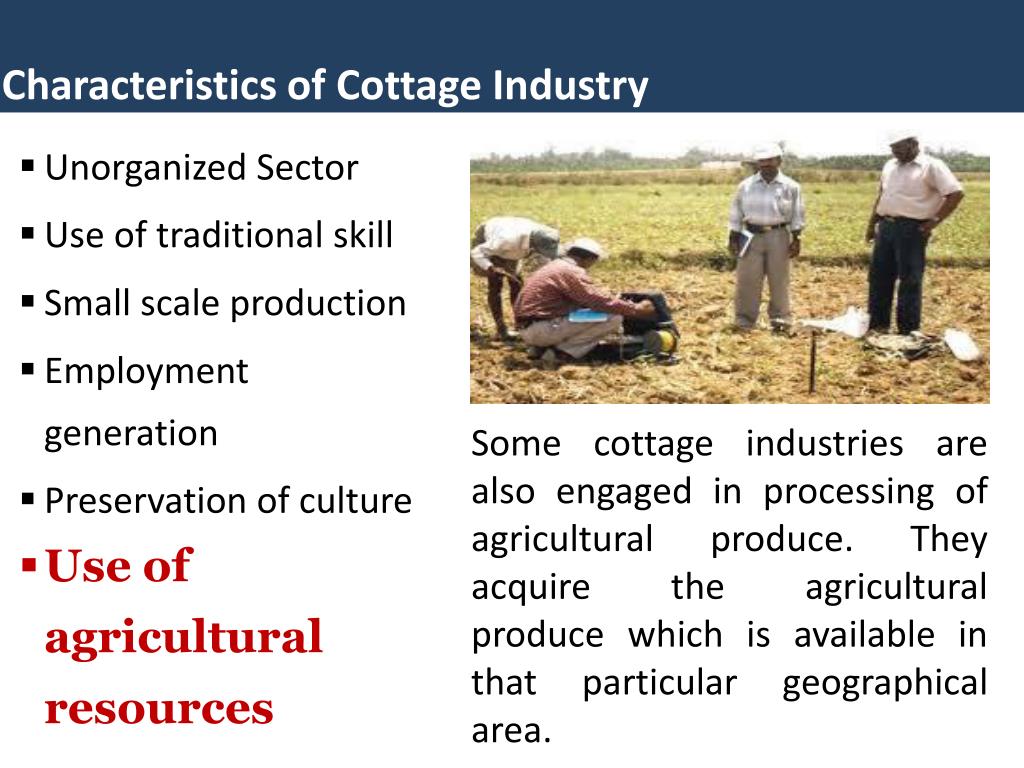 Characteristics of Cottage Industry

▪ Unorganized Sector
▪ Use of traditional skill
▪ Small scale production
▪ Employment generation
▪ Preservation of culture
▪ Use of agricultural resources

Some cottage industries are also engaged in processing of agricultural produce. They acquire the agricultural produce which is available in that particular geographical area.